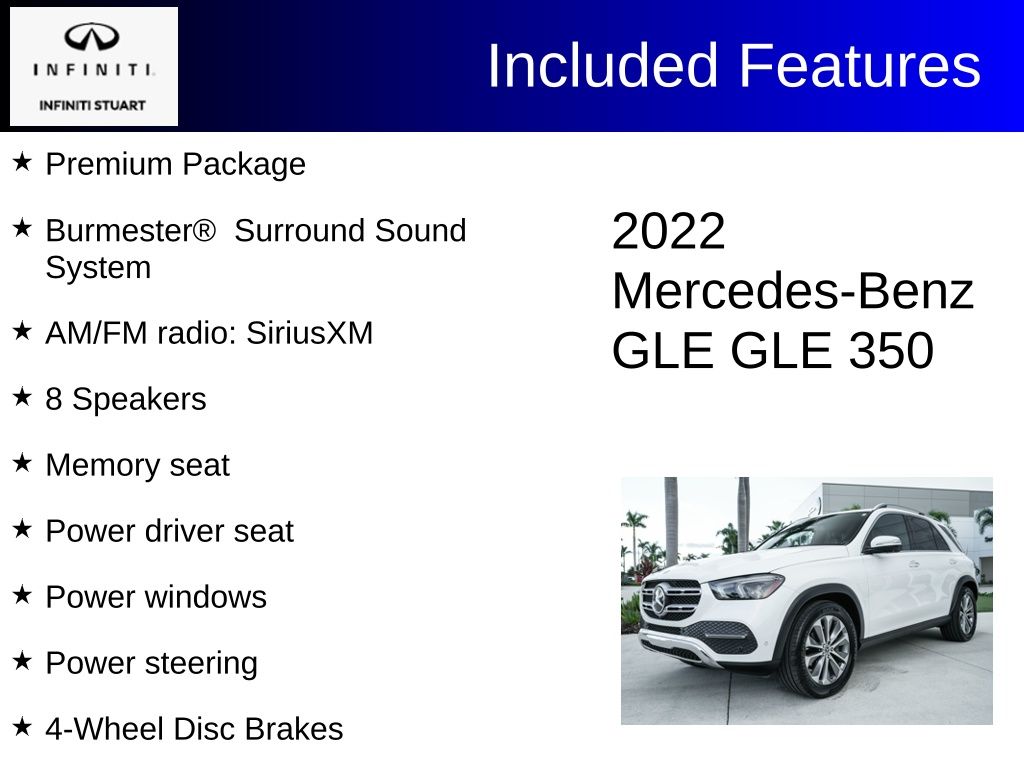 INFINITI.
INFINITI STUART

Included Features

★ Premium Package

★ Burmester®  Surround Sound System

★ AM/FM radio: SiriusXM

★ 8 Speakers

★ Memory seat

★ Power driver seat

★ Power windows

★ Power steering

★ 4-Wheel Disc Brakes

2022
Mercedes-Benz
GLE GLE 350